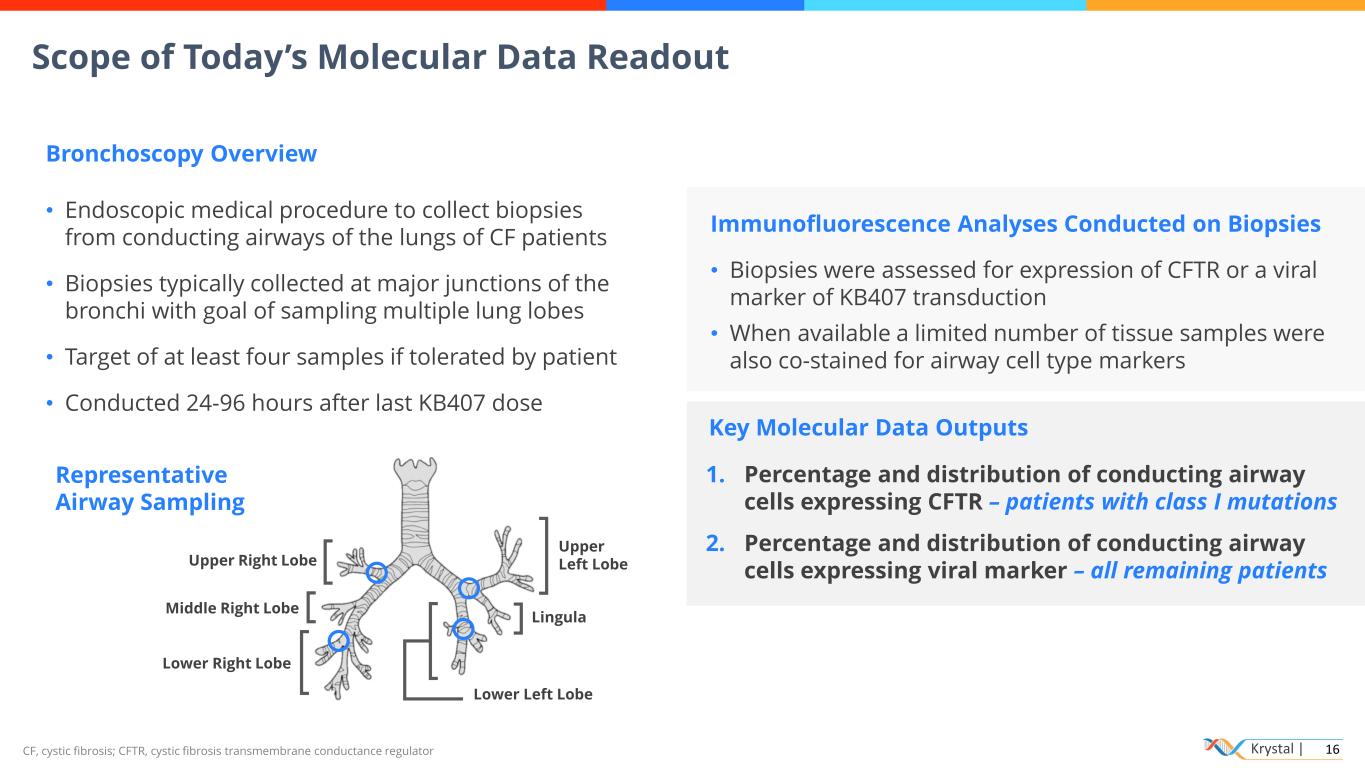 Scope of Today's Molecular Data Readout

Bronchoscopy Overview

• Endoscopic medical procedure to collect biopsies from conducting airways of the lungs of CF patients

• Biopsies typically collected at major junctions of the bronchi with goal of sampling multiple lung lobes

• Target of at least four samples if tolerated by patient

• Conducted 24-96 hours after last KB407 dose

Representative Airway Sampling

Upper Right Lobe

Middle Right Lobe

Lower Right Lobe

Upper Left Lobe

Lingula

Lower Left Lobe

Immunofluorescence Analyses Conducted on Biopsies

• Biopsies were assessed for expression of CFTR or a viral marker of KB407 transduction

• When available a limited number of tissue samples were also co-stained for airway cell type markers

Key Molecular Data Outputs

1. Percentage and distribution of conducting airway cells expressing CFTR – patients with class I mutations

2. Percentage and distribution of conducting airway cells expressing viral marker – all remaining patients

CF, cystic fibrosis; CFTR, cystic fibrosis transmembrane conductance regulator

Krystal | 16